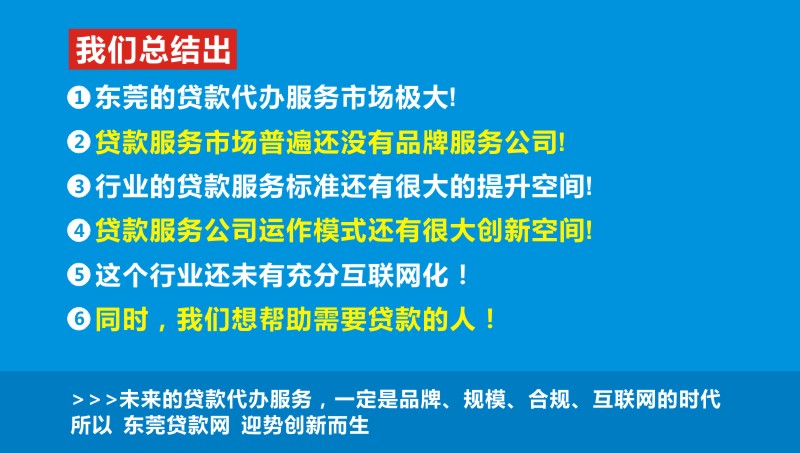 我们总结出

❶ 东莞的贷款代办服务市场极大!

❷ 贷款服务市场普遍还没有品牌服务公司!

❸ 行业的贷款服务标准还有很大的提升空间!

❹ 贷款服务公司运作模式还有很大创新空间!

❺ 这个行业还未有充分互联网化！

❻ 同时，我们想帮助需要贷款的人！

>>>未来的贷款代办服务，一定是品牌、规模、合规、互联网的时代
所以 东莞贷款网 迎势创新而生